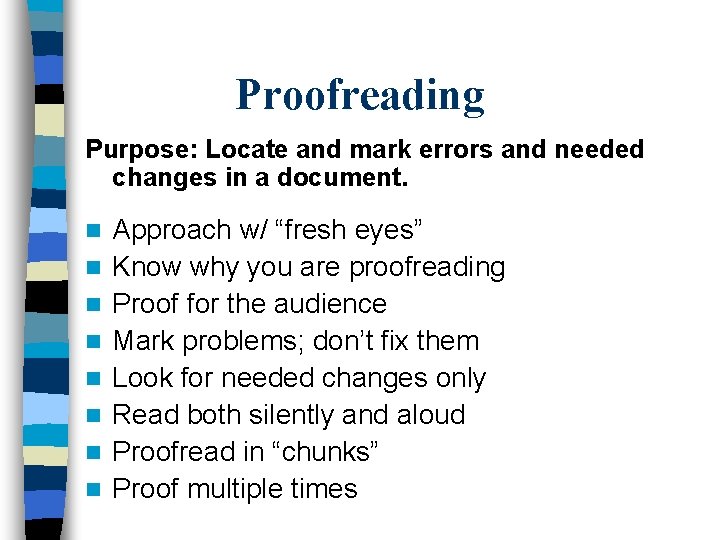 Proofreading

Purpose: Locate and mark errors and needed changes in a document.

• Approach w/ "fresh eyes"
• Know why you are proofreading
• Proof for the audience
• Mark problems; don't fix them
• Look for needed changes only
• Read both silently and aloud
• Proofread in "chunks"
• Proof multiple times